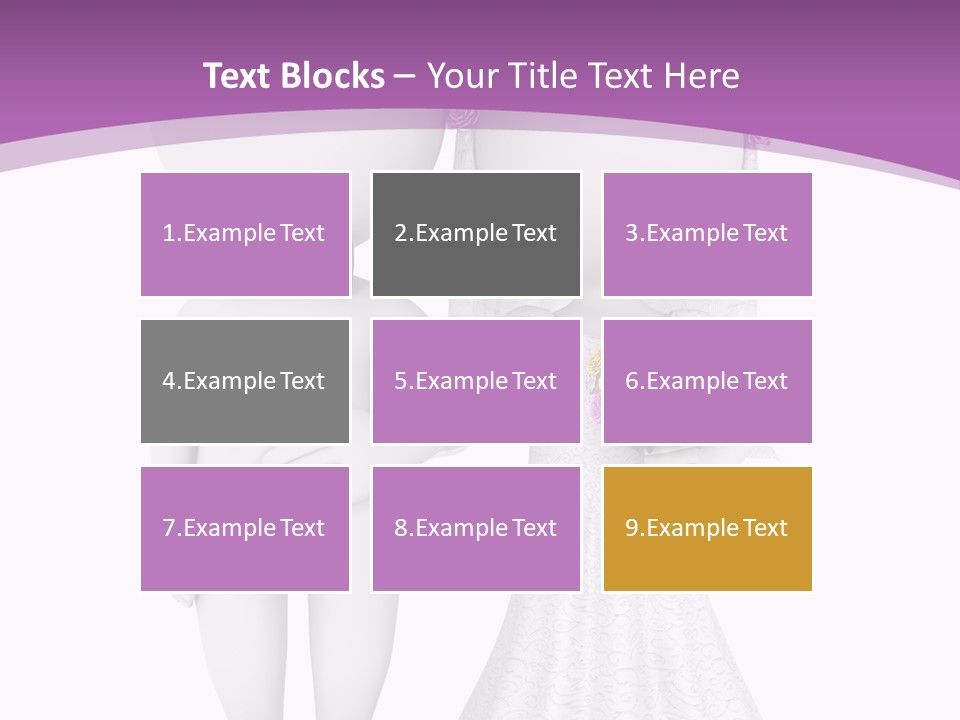 Text Blocks – Your Title Text Here

1.Example Text

2.Example Text

3.Example Text

4.Example Text

5.Example Text

6.Example Text

7.Example Text

8.Example Text

9.Example Text